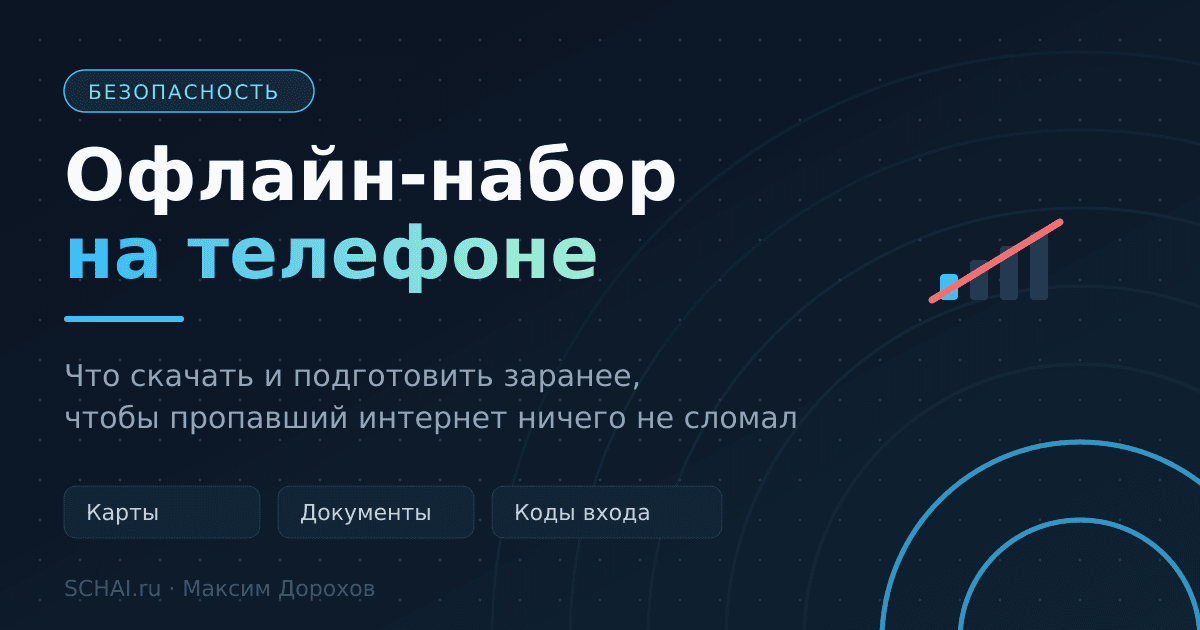 БЕЗОПАСНОСТЬ

Офлайн-набор
на телефоне

Что скачать и подготовить заранее, чтобы пропавший интернет ничего не сломал

Карты
Документы
Коды входа

SCHAI.ru · Максим Дорохов